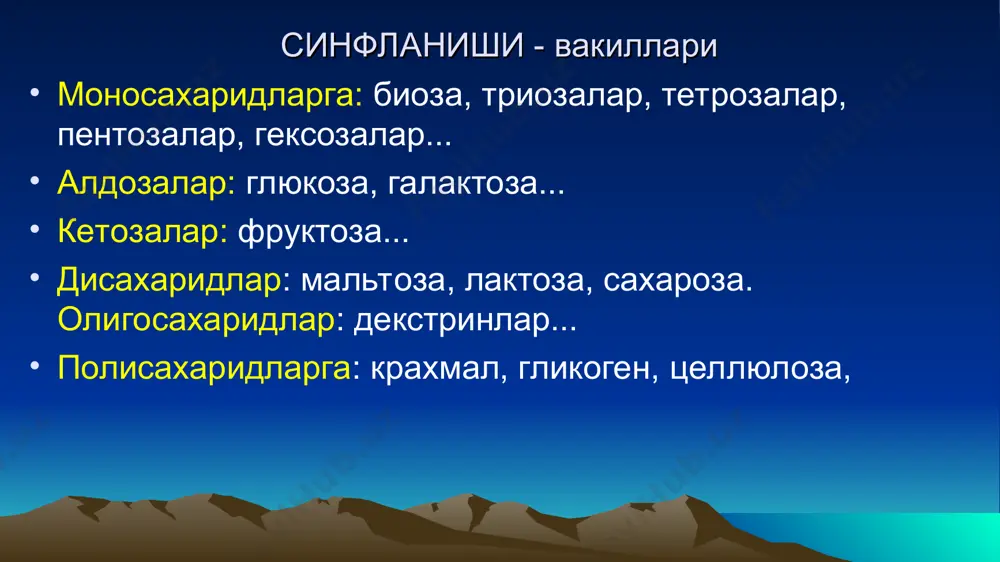 СИНФЛАНИШИ - вакиллари

• Моносахаридларга: биоза, триозалар, тетрозалар, пентозалар, гексозалар...

• Алдозалар: глюкоза, галактоза...

• Кетозалар: фруктоза...

• Дисахаридлар: мальтоза, лактоза, сахароза. Олигосахаридлар: декстринлар...

• Полисахаридларга: крахмал, гликоген, целлюлоза,